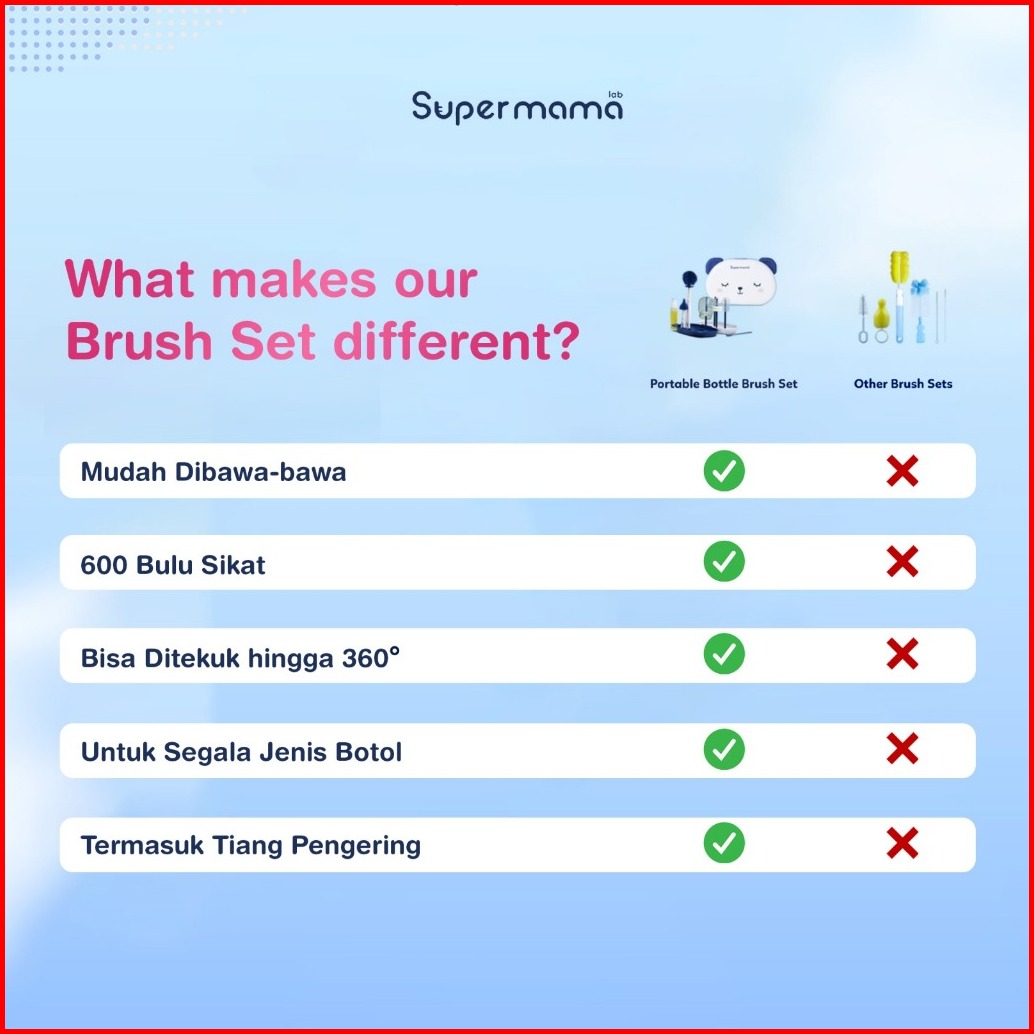 Supermama lab

What makes our Brush Set different?

| | Portable Bottle Brush Set | Other Brush Sets |
|---|---|---|
| Mudah Dibawa-bawa | ✓ | ✗ |
| 600 Bulu Sikat | ✓ | ✗ |
| Bisa Ditekuk hingga 360° | ✓ | ✗ |
| Untuk Segala Jenis Botol | ✓ | ✗ |
| Termasuk Tiang Pengering | ✓ | ✗ |